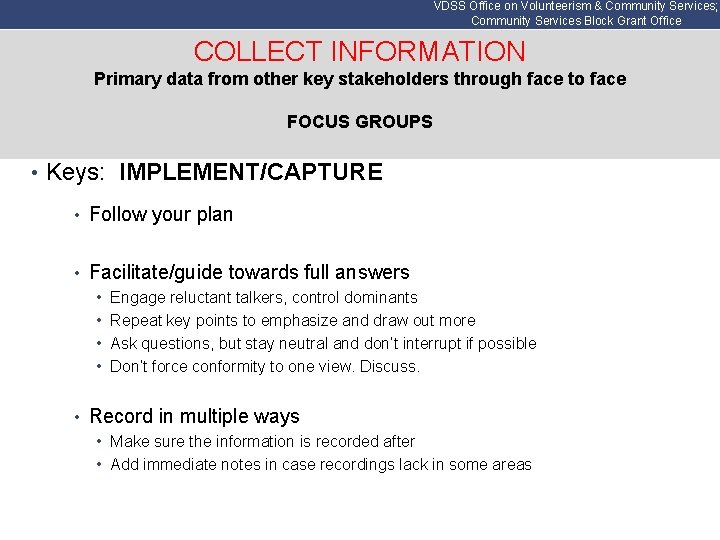 VDSS Office on Volunteerism & Community Services; Community Services Block Grant Office

COLLECT INFORMATION
Primary data from other key stakeholders through face to face

FOCUS GROUPS

• Keys: IMPLEMENT/CAPTURE

• Follow your plan

• Facilitate/guide towards full answers
• Engage reluctant talkers, control dominants
• Repeat key points to emphasize and draw out more
• Ask questions, but stay neutral and don't interrupt if possible
• Don't force conformity to one view. Discuss.

• Record in multiple ways
• Make sure the information is recorded after
• Add immediate notes in case recordings lack in some areas